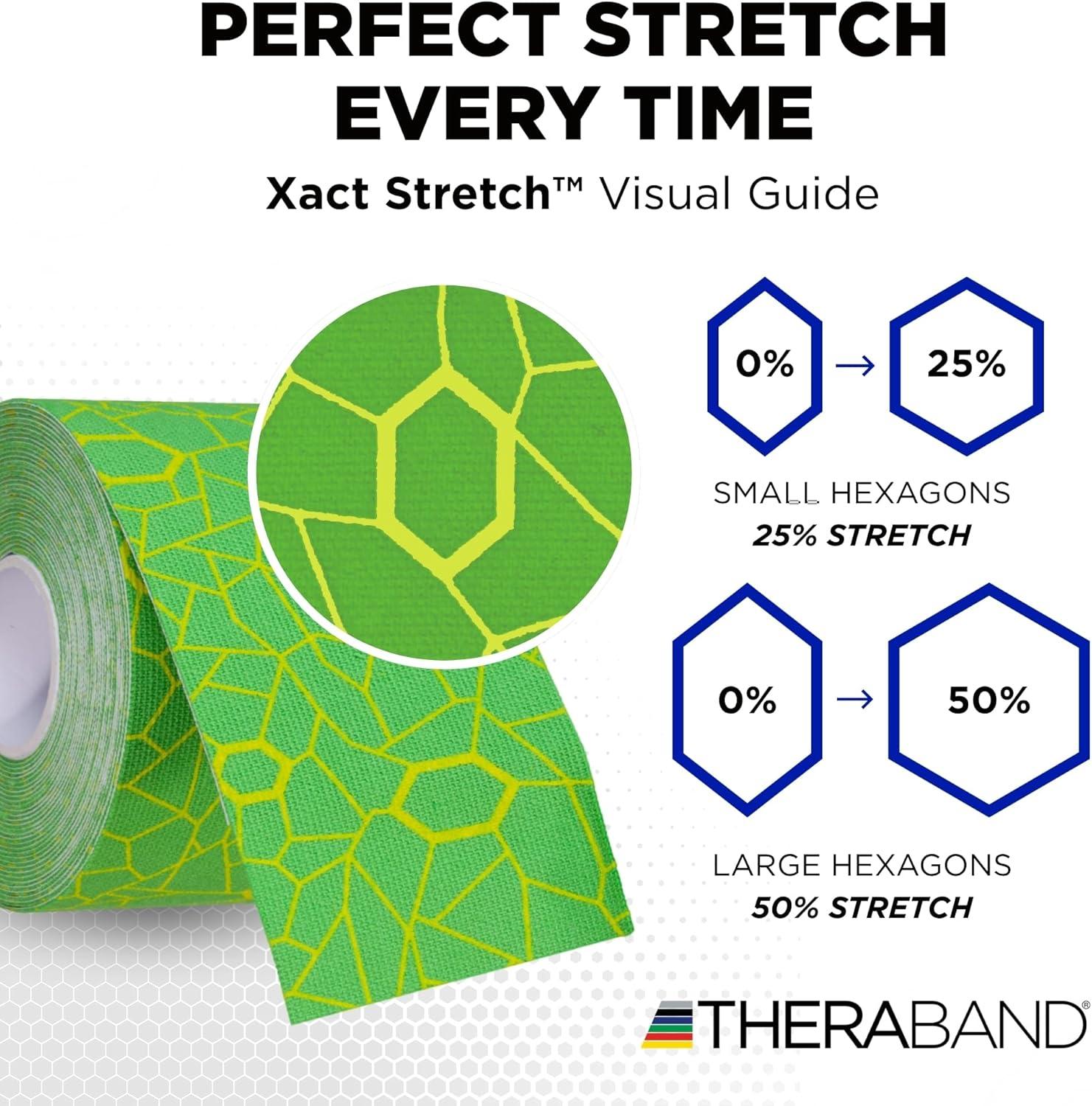 PERFECT STRETCH EVERY TIME

Xact Stretch™ Visual Guide

0% → 25%

SMALL HEXAGONS
25% STRETCH

0% → 50%

LARGE HEXAGONS
50% STRETCH

THERABAND®